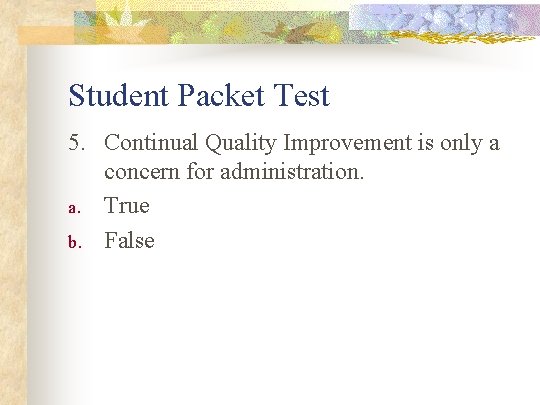 Student Packet Test

5. Continual Quality Improvement is only a concern for administration.

a. True

b. False